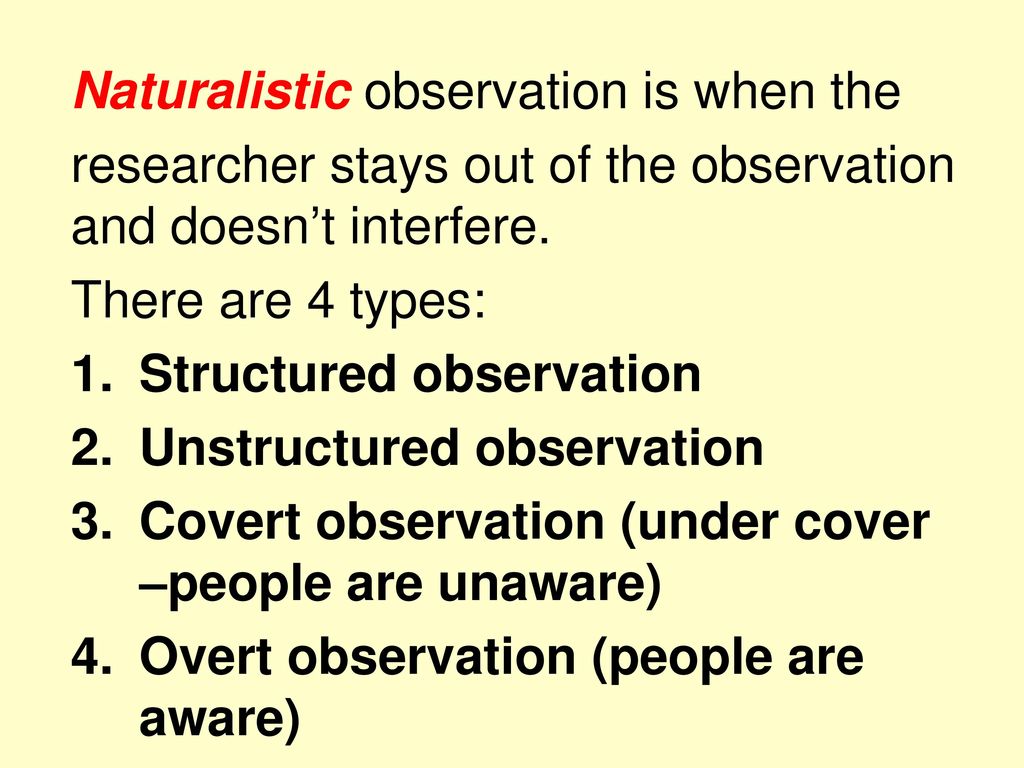 Naturalistic observation is when the researcher stays out of the observation and doesn’t interfere.

There are 4 types:

1. Structured observation
2. Unstructured observation
3. Covert observation (under cover –people are unaware)
4. Overt observation (people are aware)